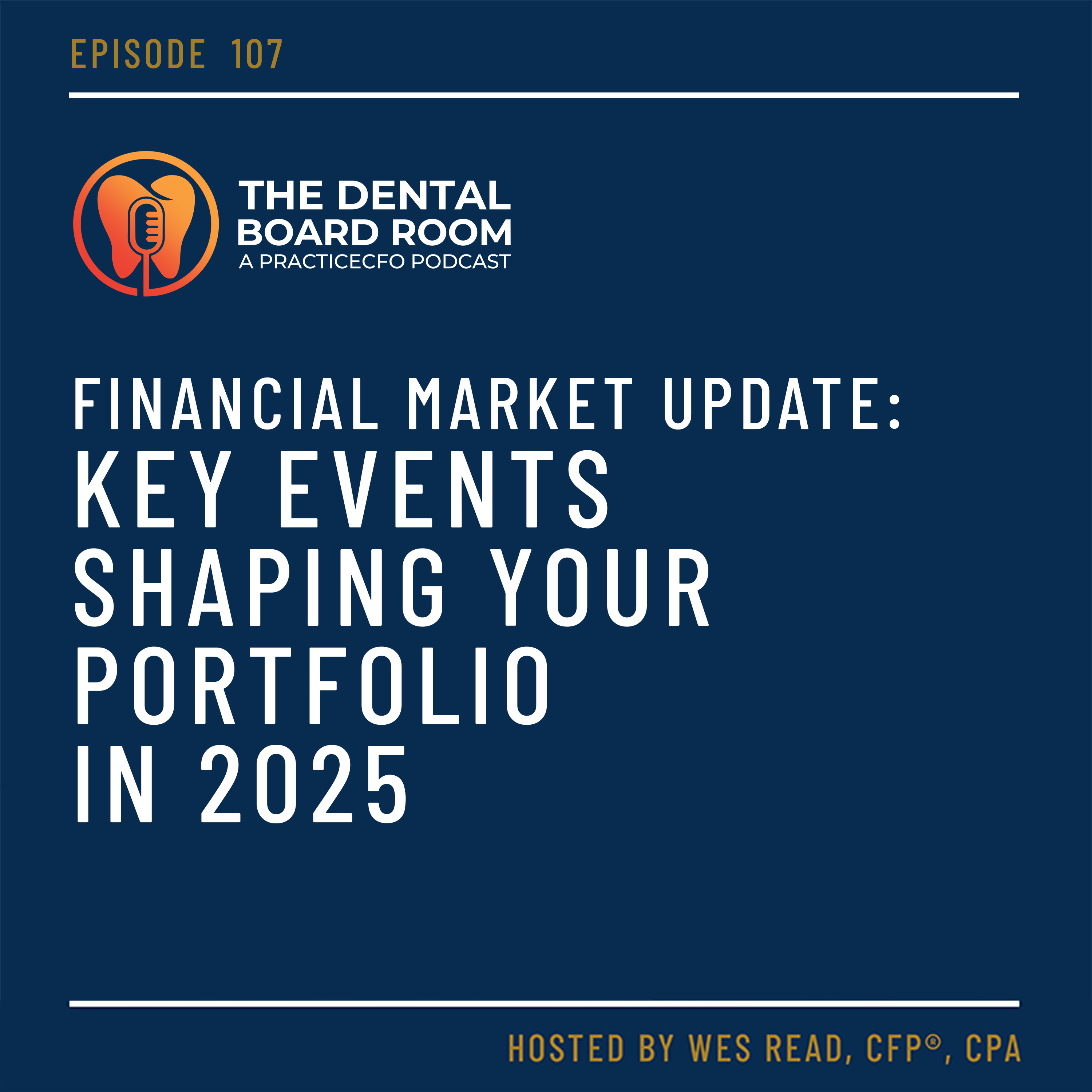 EPISODE 107

THE DENTAL BOARD ROOM
A PRACTICECFO PODCAST

FINANCIAL MARKET UPDATE:
KEY EVENTS SHAPING YOUR PORTFOLIO IN 2025

HOSTED BY WES READ, CFP®, CPA